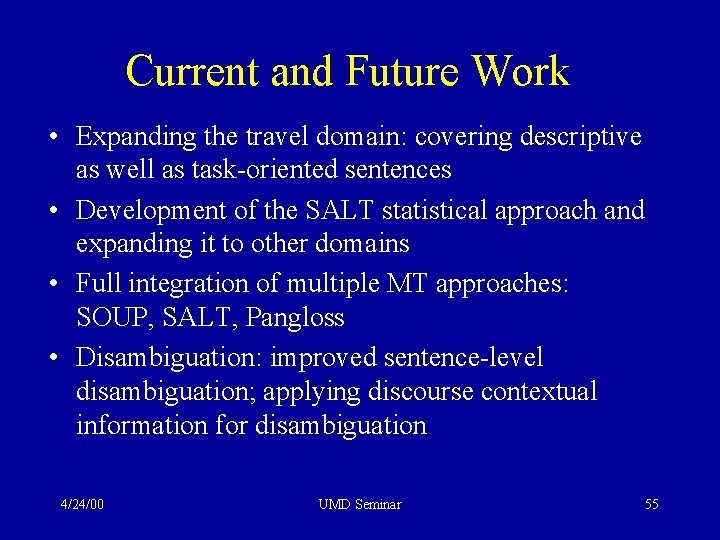 Current and Future Work

• Expanding the travel domain: covering descriptive as well as task-oriented sentences
• Development of the SALT statistical approach and expanding it to other domains
• Full integration of multiple MT approaches: SOUP, SALT, Pangloss
• Disambiguation: improved sentence-level disambiguation; applying discourse contextual information for disambiguation

4/24/00 UMD Seminar 55